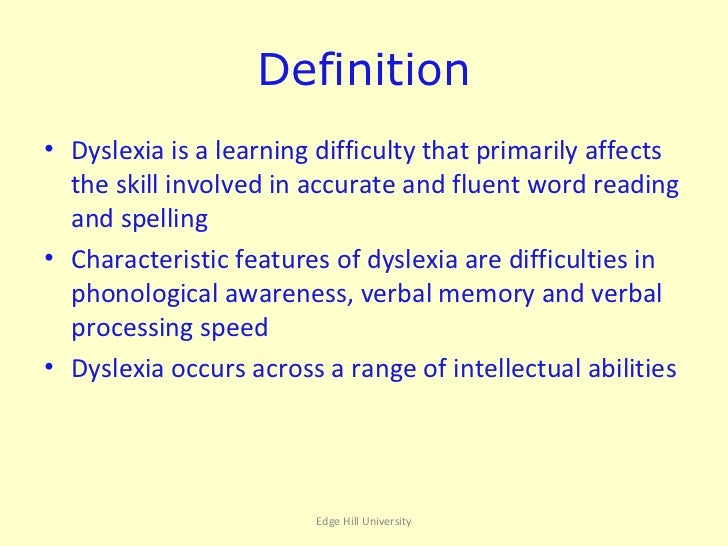 Definition

• Dyslexia is a learning difficulty that primarily affects the skill involved in accurate and fluent word reading and spelling
• Characteristic features of dyslexia are difficulties in phonological awareness, verbal memory and verbal processing speed
• Dyslexia occurs across a range of intellectual abilities

Edge Hill University